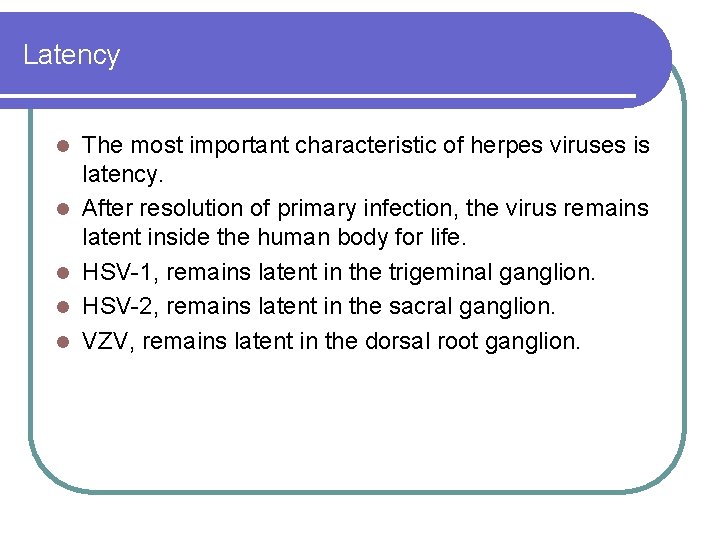 Latency

- The most important characteristic of herpes viruses is latency.
- After resolution of primary infection, the virus remains latent inside the human body for life.
- HSV-1, remains latent in the trigeminal ganglion.
- HSV-2, remains latent in the sacral ganglion.
- VZV, remains latent in the dorsal root ganglion.